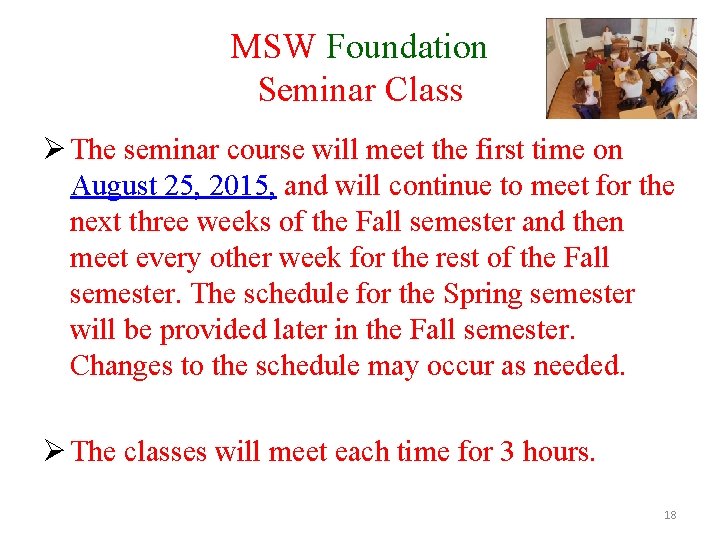 MSW Foundation
Seminar Class

➢ The seminar course will meet the first time on August 25, 2015, and will continue to meet for the next three weeks of the Fall semester and then meet every other week for the rest of the Fall semester. The schedule for the Spring semester will be provided later in the Fall semester. Changes to the schedule may occur as needed.

➢ The classes will meet each time for 3 hours.

18